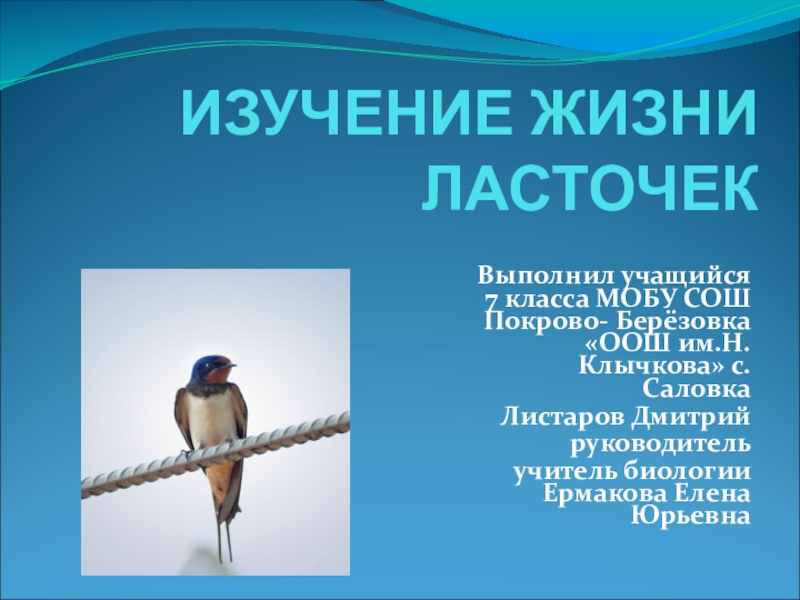 ИЗУЧЕНИЕ ЖИЗНИ ЛАСТОЧЕК

Выполнил учащийся 7 класса МОБУ СОШ Покрово- Берёзовка «ООШ им.Н. Клычкова» с. Саловка

Листаров Дмитрий

руководитель

учитель биологии Ермакова Елена Юрьевна